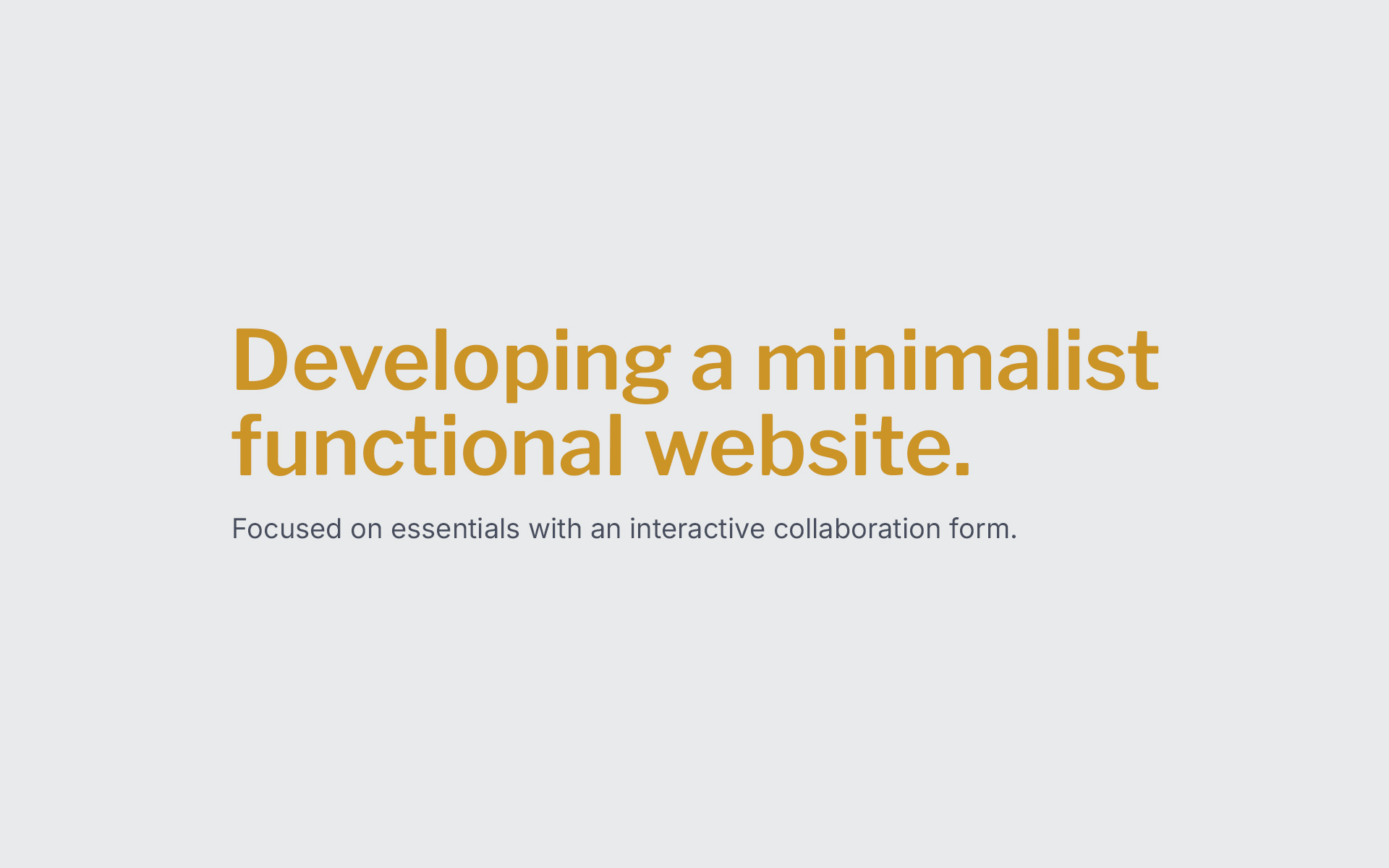 Developing a minimalist functional website.

Focused on essentials with an interactive collaboration form.